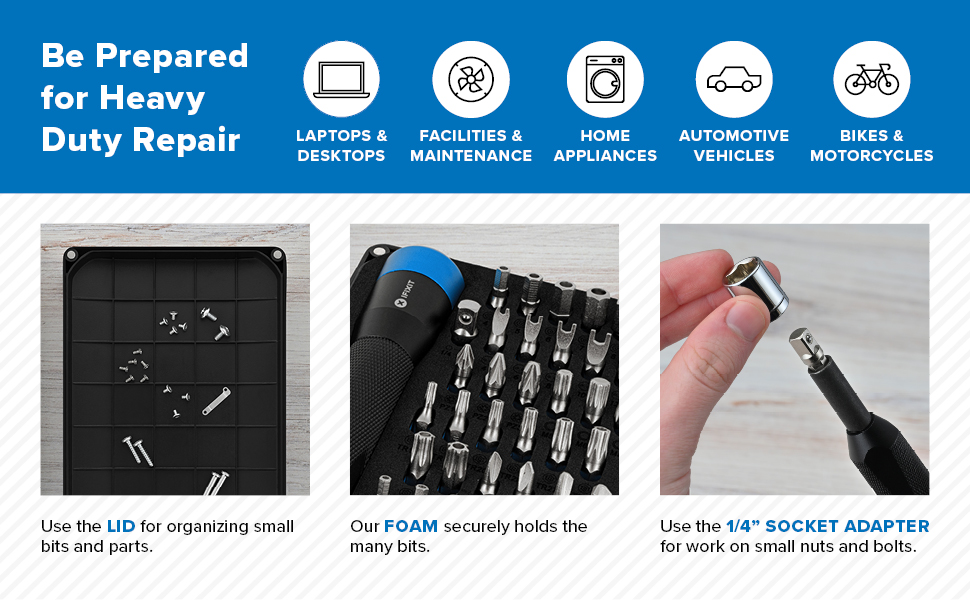 Be Prepared for Heavy Duty Repair

LAPTOPS & DESKTOPS

FACILITIES & MAINTENANCE

HOME APPLIANCES

AUTOMOTIVE VEHICLES

BIKES & MOTORCYCLES

IFIXIT

Use the LID for organizing small bits and parts.

Our FOAM securely holds the many bits.

Use the 1/4” SOCKET ADAPTER for work on small nuts and bolts.